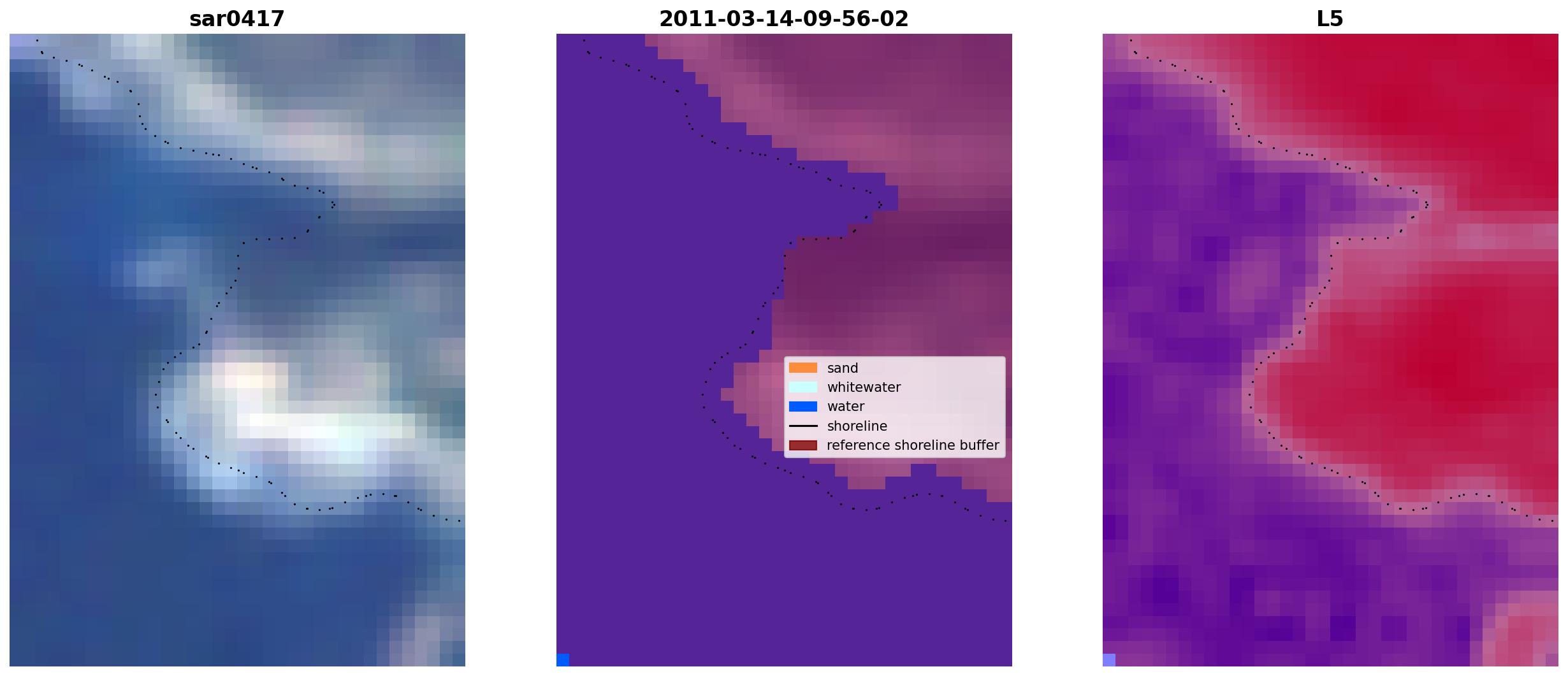 sar0417

2011-03-14-09-56-02

sand
whitewater
water
shoreline
reference shoreline buffer

L5